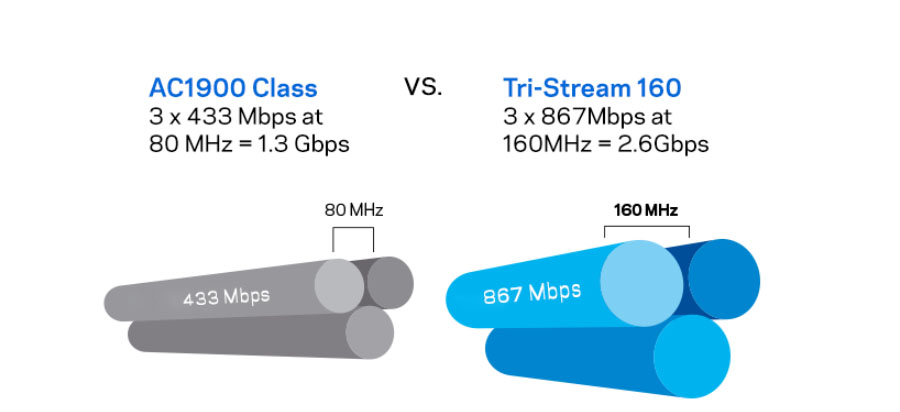 AC1900 Class
3 x 433 Mbps at
80 MHz = 1.3 Gbps

VS.

Tri-Stream 160
3 x 867Mbps at
160MHz = 2.6Gbps

80 MHz

433 Mbps

160 MHz

867 Mbps